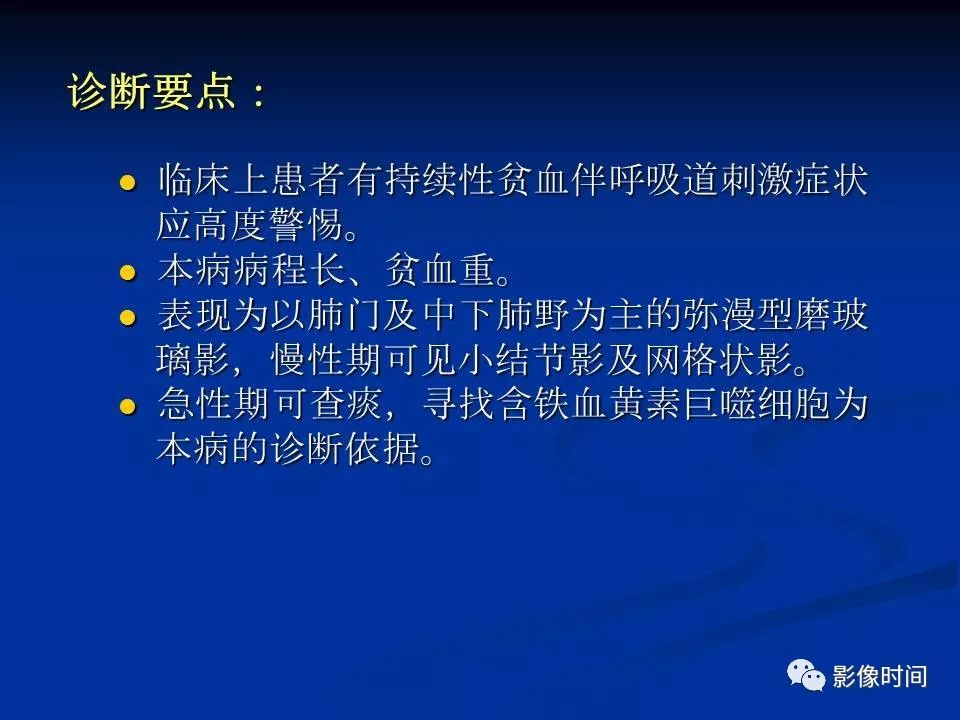 诊断要点：

- 临床上患者有持续性贫血伴呼吸道刺激症状应高度警惕。
- 本病病程长、贫血重。
- 表现为以肺门及中下肺野为主的弥漫型磨玻璃影，慢性期可见小结节影及网格状影。
- 急性期可查痰，寻找含铁血黄素巨噬细胞为本病的诊断依据。

影像时间